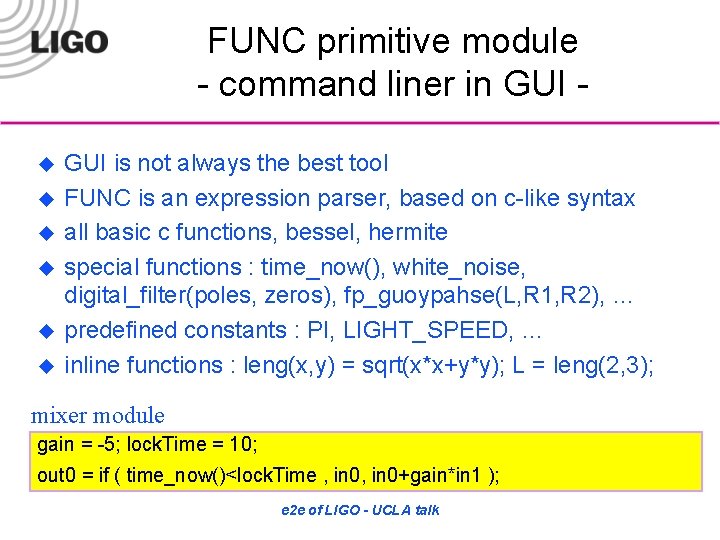 LIGO

FUNC primitive module
- command liner in GUI -

◆ GUI is not always the best tool
◆ FUNC is an expression parser, based on c-like syntax
◆ all basic c functions, bessel, hermite
◆ special functions : time_now(), white_noise, digital_filter(poles, zeros), fp_guoypahse(L,R1,R2), ...
◆ predefined constants : PI, LIGHT_SPEED, ...
◆ inline functions : leng(x,y) = sqrt(x*x+y*y); L = leng(2,3);

mixer module

gain = -5; lockTime = 10;
out0 = if ( time_now()<lockTime , in0, in0+gain*in1 );

e2e of LIGO - UCLA talk